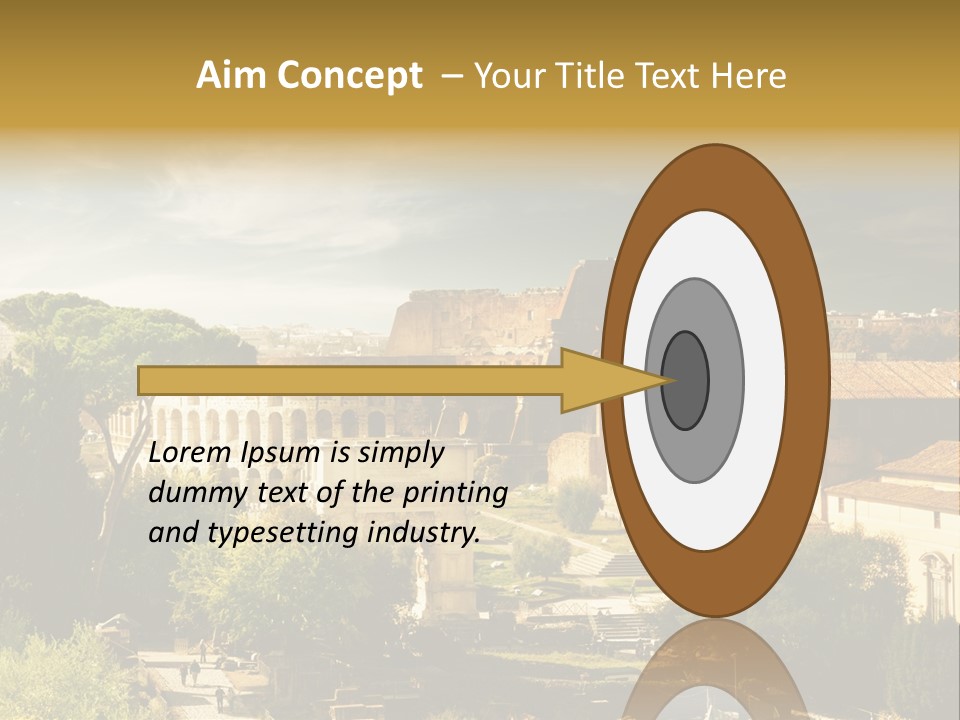 Aim Concept – Your Title Text Here

Lorem Ipsum is simply dummy text of the printing and typesetting industry.